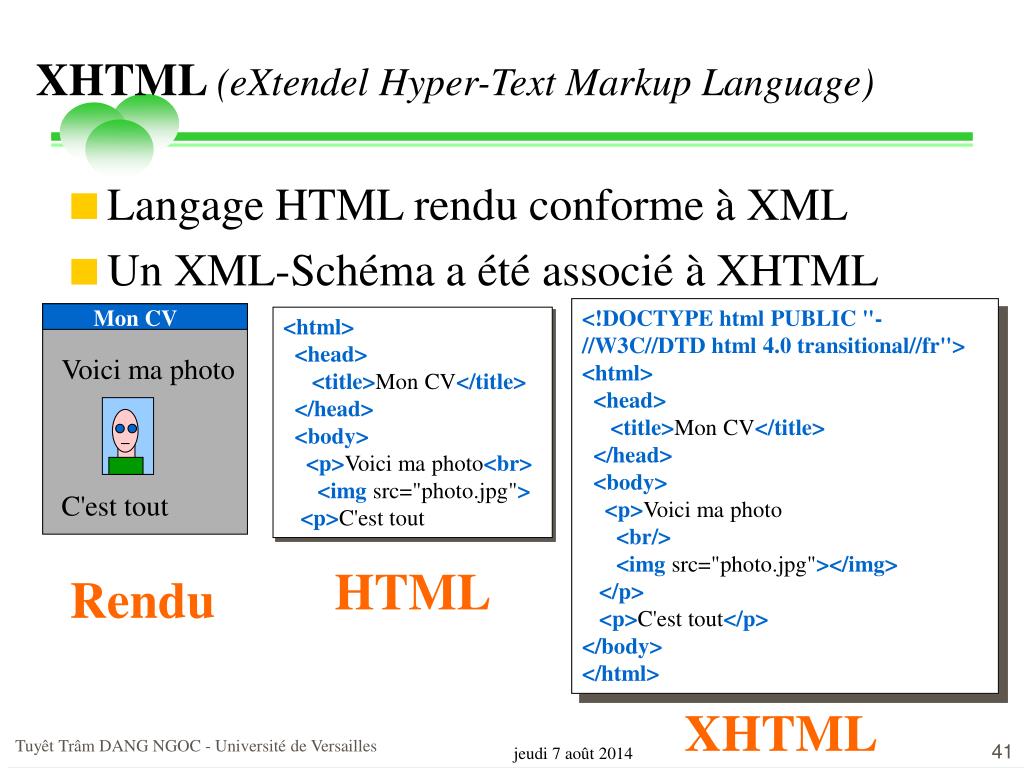 XHTML (eXtendel Hyper-Text Markup Language)

Langage HTML rendu conforme à XML

Un XML-Schéma a été associé à XHTML

Mon CV

Voici ma photo

C'est tout

Rendu

<html>
<head>
<title>Mon CV</title>
</head>
<body>
<p>Voici ma photo<br>
<img src="photo.jpg">
<p>C'est tout

HTML

<!DOCTYPE html PUBLIC "-//W3C//DTD html 4.0 transitional//fr">
<html>
<head>
<title>Mon CV</title>
</head>
<body>
<p>Voici ma photo
<br/>
<img src="photo.jpg"></img>
</p>
<p>C'est tout</p>
</body>
</html>

XHTML

Tuyêt Trâm DANG NGOC - Université de Versailles

jeudi 7 août 2014

41